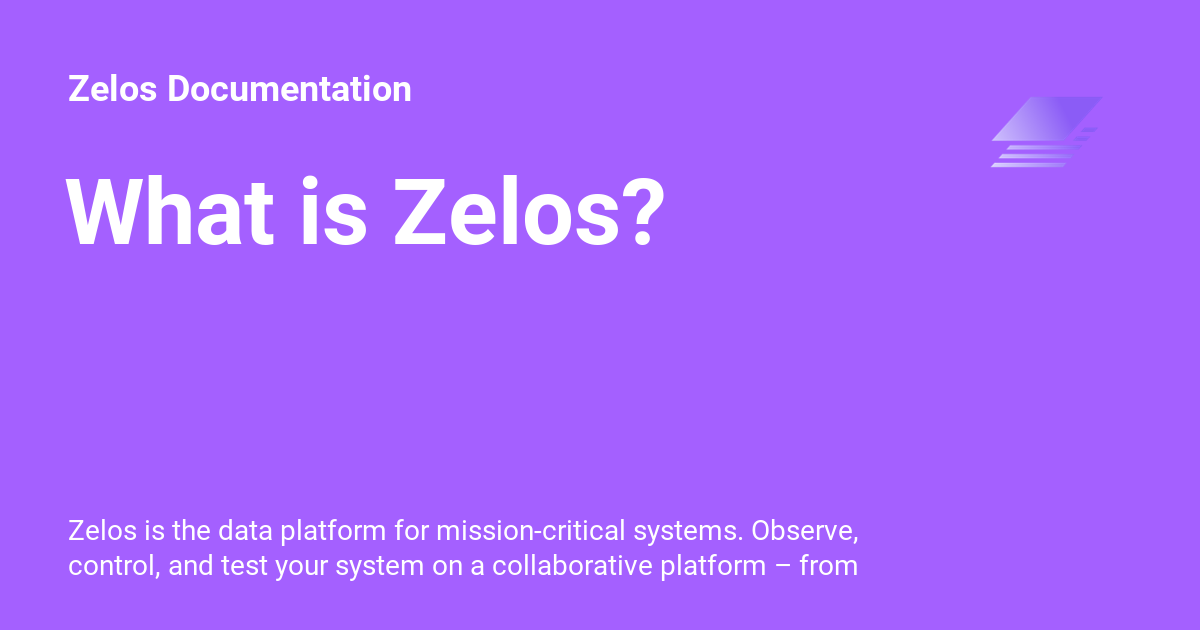 Zelos Documentation

What is Zelos?

Zelos is the data platform for mission-critical systems. Observe, control, and test your system on a collaborative platform – from